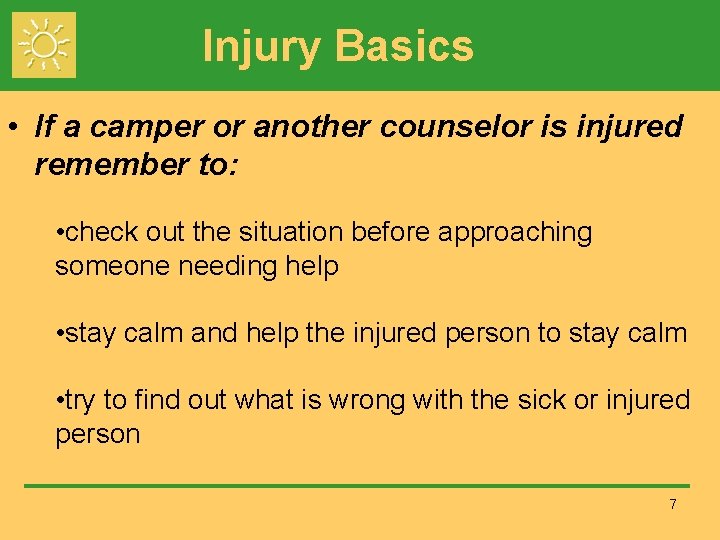 Injury Basics

• If a camper or another counselor is injured remember to:

•check out the situation before approaching someone needing help

•stay calm and help the injured person to stay calm

•try to find out what is wrong with the sick or injured person

7